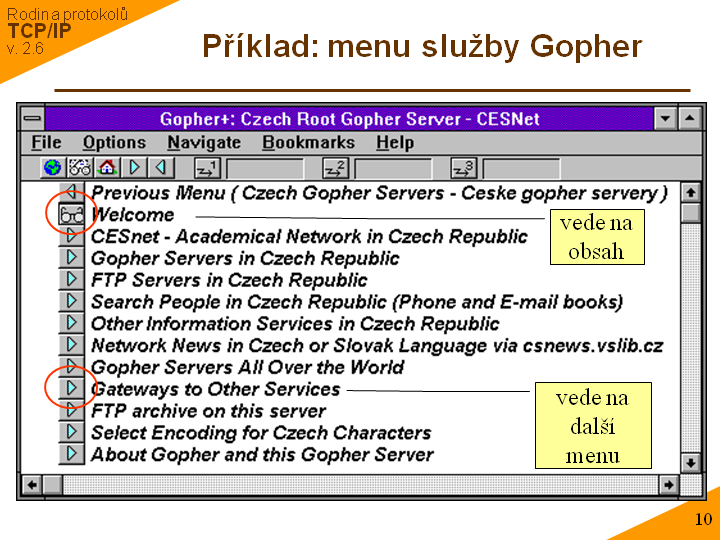 Rodina protokolů
TCP/IP
v. 2.6

Příklad: menu služby Gopher

Gopher+: Czech Root Gopher Server - CESNet

File Options Navigate Bookmarks Help

1 2 3

Previous Menu ( Czech Gopher Servers - Ceske gopher servery )
Welcome
CESnet - Academical Network in Czech Republic
Gopher Servers in Czech Republic
FTP Servers in Czech Republic
Search People in Czech Republic (Phone and E-mail books)
Other Information Services in Czech Republic
Network News in Czech or Slovak Language via csnews.vslib.cz
Gopher Servers All Over the World
Gateways to Other Services
FTP archive on this server
Select Encoding for Czech Characters
About Gopher and this Gopher Server

vede na obsah

vede na další menu

10